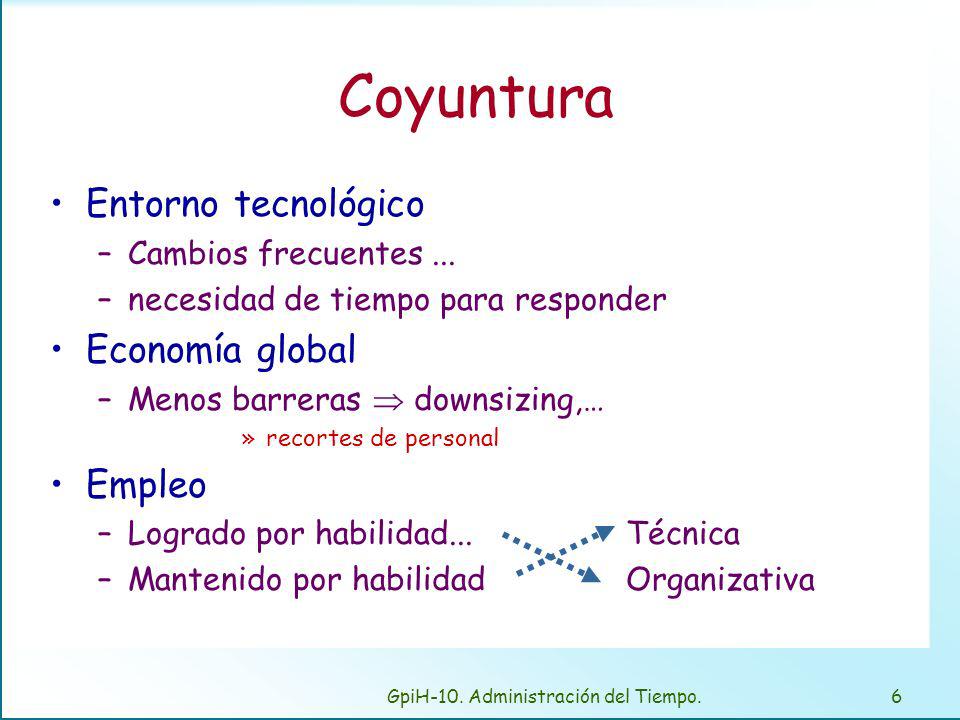 Coyuntura

• Entorno tecnológico
  – Cambios frecuentes ...
  – necesidad de tiempo para responder

• Economía global
  – Menos barreras $\Rightarrow$ downsizing,…
    » recortes de personal

• Empleo
  – Logrado por habilidad... Técnica
  – Mantenido por habilidad Organizativa

GpiH-10. Administración del Tiempo. 6